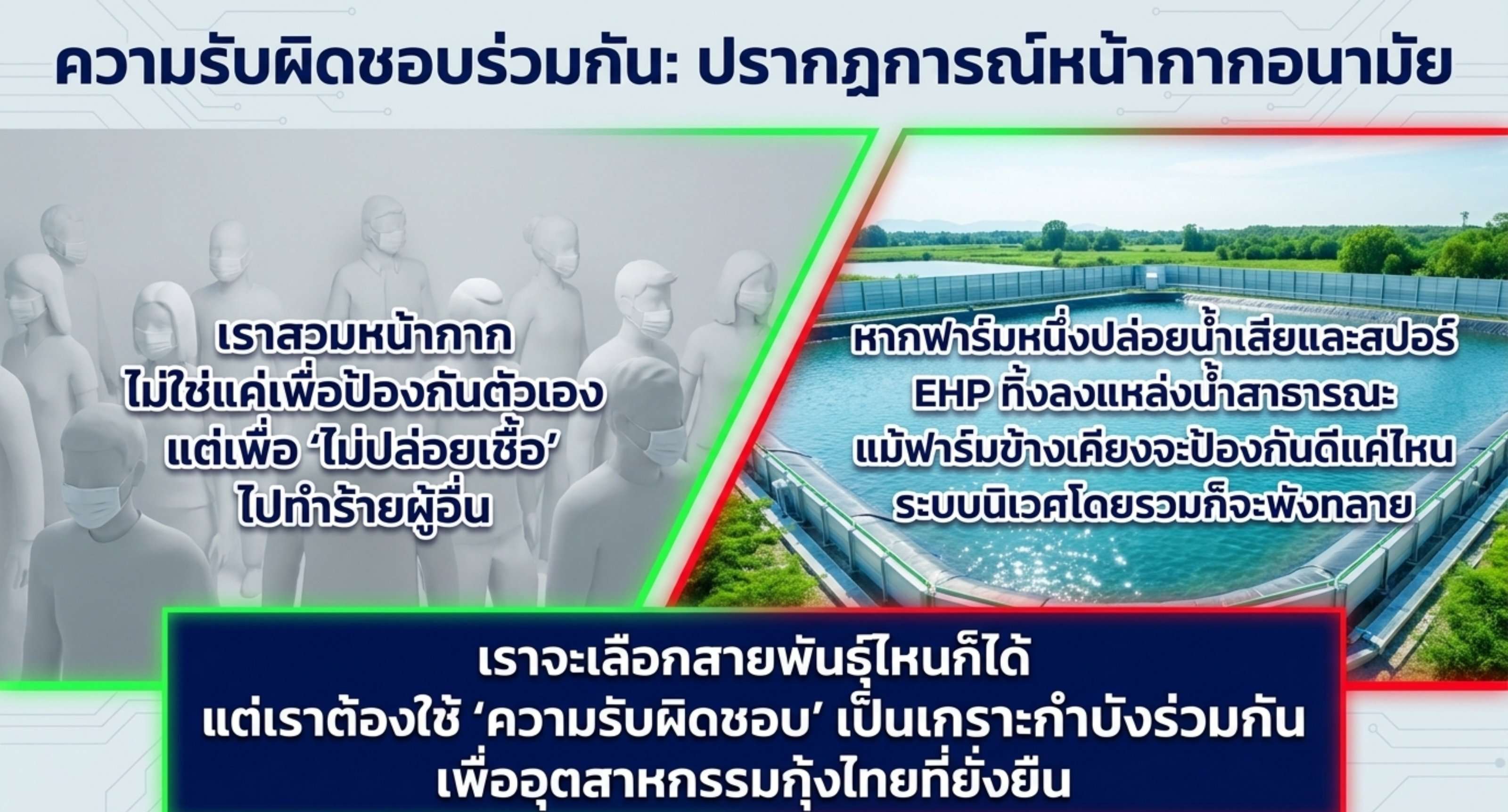 ความรับผิดชอบร่วมกัน: ปรากฏการณ์หน้ากากอนามัย

เราสวมหน้ากาก
ไม่ใช่แค่เพื่อป้องกันตัวเอง
แต่เพื่อ ‘ไม่ปล่อยเชื้อ’
ไปทำร้ายผู้อื่น

หากฟาร์มหนึ่งปล่อยน้ำเสียและสปอร์
EHP ทิ้งลงแหล่งน้ำสาธารณะ
แม้ฟาร์มข้างเคียงจะป้องกันดีแค่ไหน
ระบบนิเวศโดยรวมก็จะพังทลาย

เราจะเลือกสายพันธุ์ไหนก็ได้
แต่เราต้องใช้ ‘ความรับผิดชอบ’ เป็นเกราะกำบังร่วมกัน
เพื่ออุตสาหกรรมกุ้งไทยที่ยั่งยืน